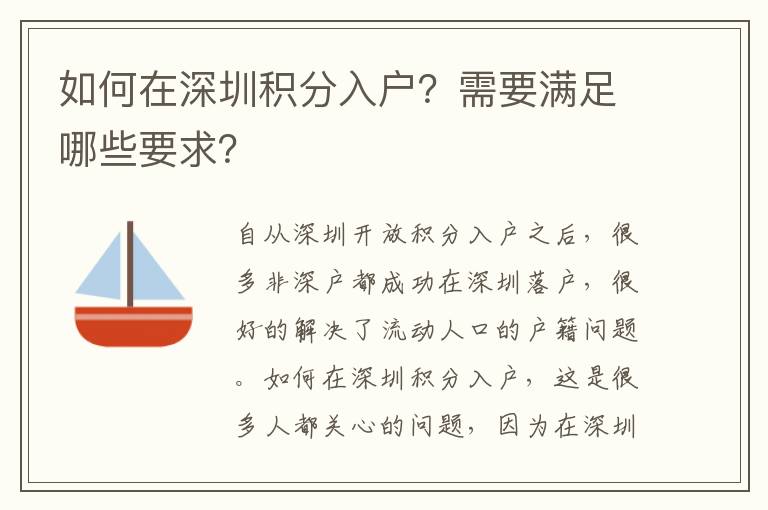 如何在深圳积分入户？需要满足哪些要求?

自从深圳开放积分入户之后，很多非深户都成功在深圳落户，很好的解决了流动人口的户籍问题。如何在深圳积分入户，这是很多人都关心的问题，因为在深圳